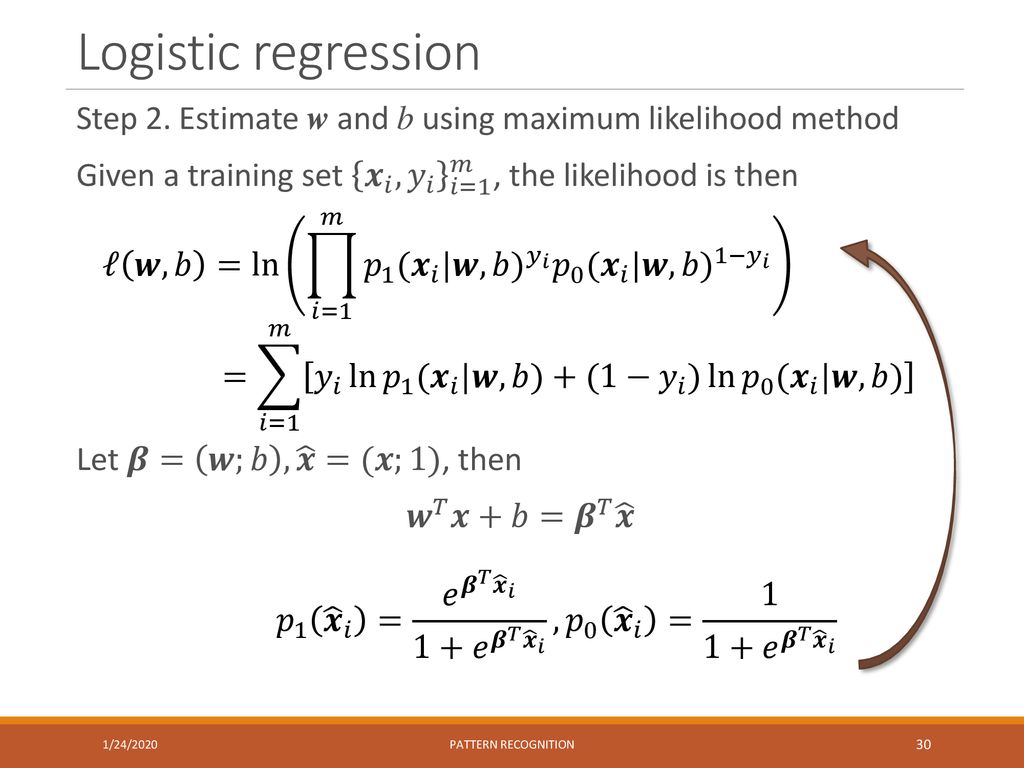 Logistic regression

Step 2. Estimate $\boldsymbol{w}$ and $b$ using maximum likelihood method

Given a training set $\{\boldsymbol{x}_i, y_i\}_{i=1}^{m}$, the likelihood is then

$\ell(\boldsymbol{w}, b) = \ln\left(\prod_{i=1}^{m} p_1(\boldsymbol{x}_i|\boldsymbol{w}, b)^{y_i} p_0(\boldsymbol{x}_i|\boldsymbol{w}, b)^{1-y_i}\right)$

$= \sum_{i=1}^{m} [y_i \ln p_1(\boldsymbol{x}_i|\boldsymbol{w}, b) + (1 - y_i) \ln p_0(\boldsymbol{x}_i|\boldsymbol{w}, b)]$

Let $\boldsymbol{\beta} = (\boldsymbol{w}; b), \widehat{\boldsymbol{x}} = (\boldsymbol{x}; 1)$, then

$\boldsymbol{w}^T\boldsymbol{x} + b = \boldsymbol{\beta}^T\widehat{\boldsymbol{x}}$

$p_1(\widehat{\boldsymbol{x}}_i) = \frac{e^{\boldsymbol{\beta}^T\widehat{\boldsymbol{x}}_i}}{1 + e^{\boldsymbol{\beta}^T\widehat{\boldsymbol{x}}_i}}, p_0(\widehat{\boldsymbol{x}}_i) = \frac{1}{1 + e^{\boldsymbol{\beta}^T\widehat{\boldsymbol{x}}_i}}$

1/24/2020 PATTERN RECOGNITION 30